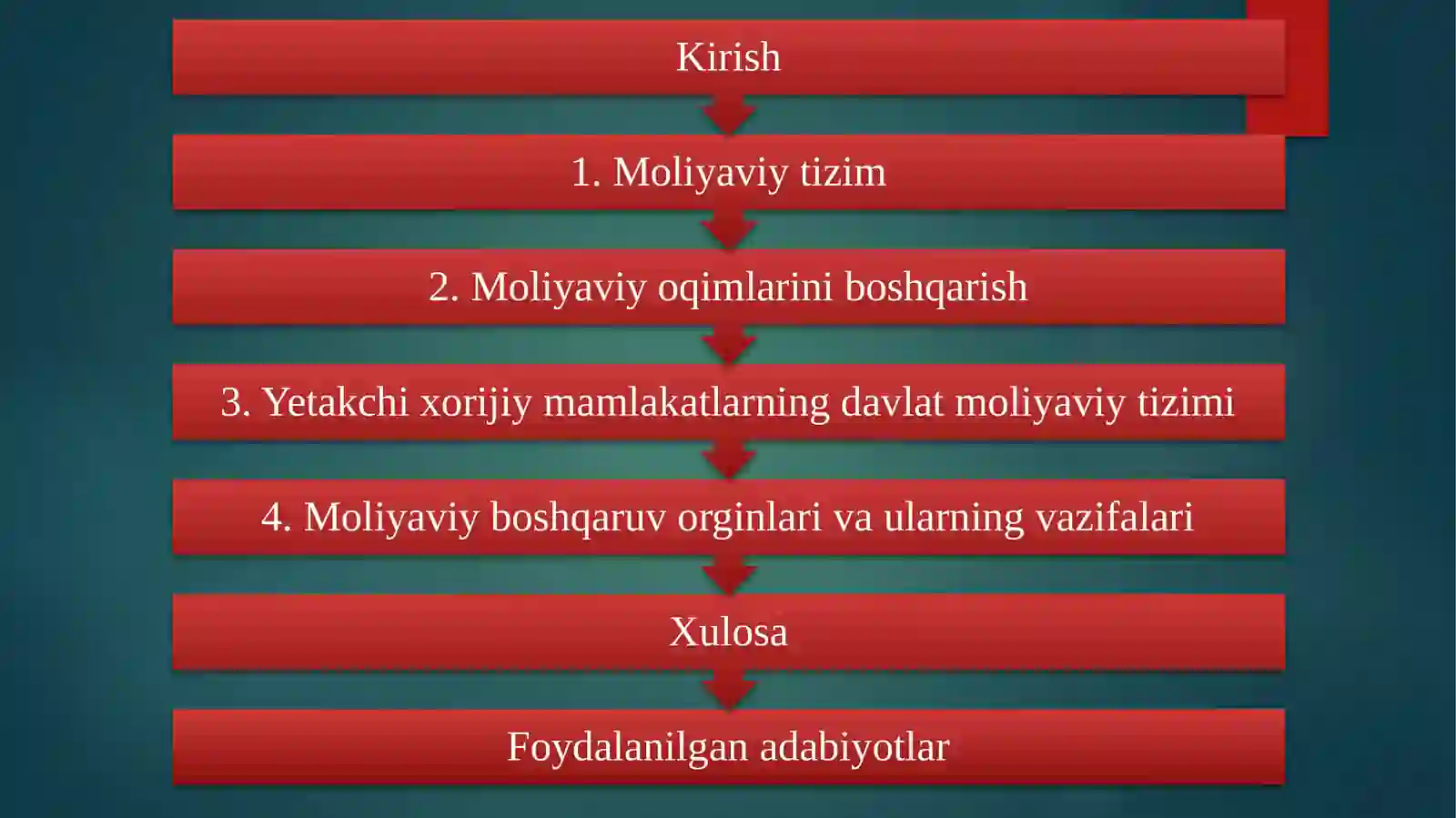 Kirish

1. Moliyaviy tizim

2. Moliyaviy oqimlarini boshqarish

3. Yetakchi xorijiy mamlakatlarning davlat moliyaviy tizimi

4. Moliyaviy boshqaruv orginlari va ularning vazifalari

Xulosa

Foydalanilgan adabiyotlar